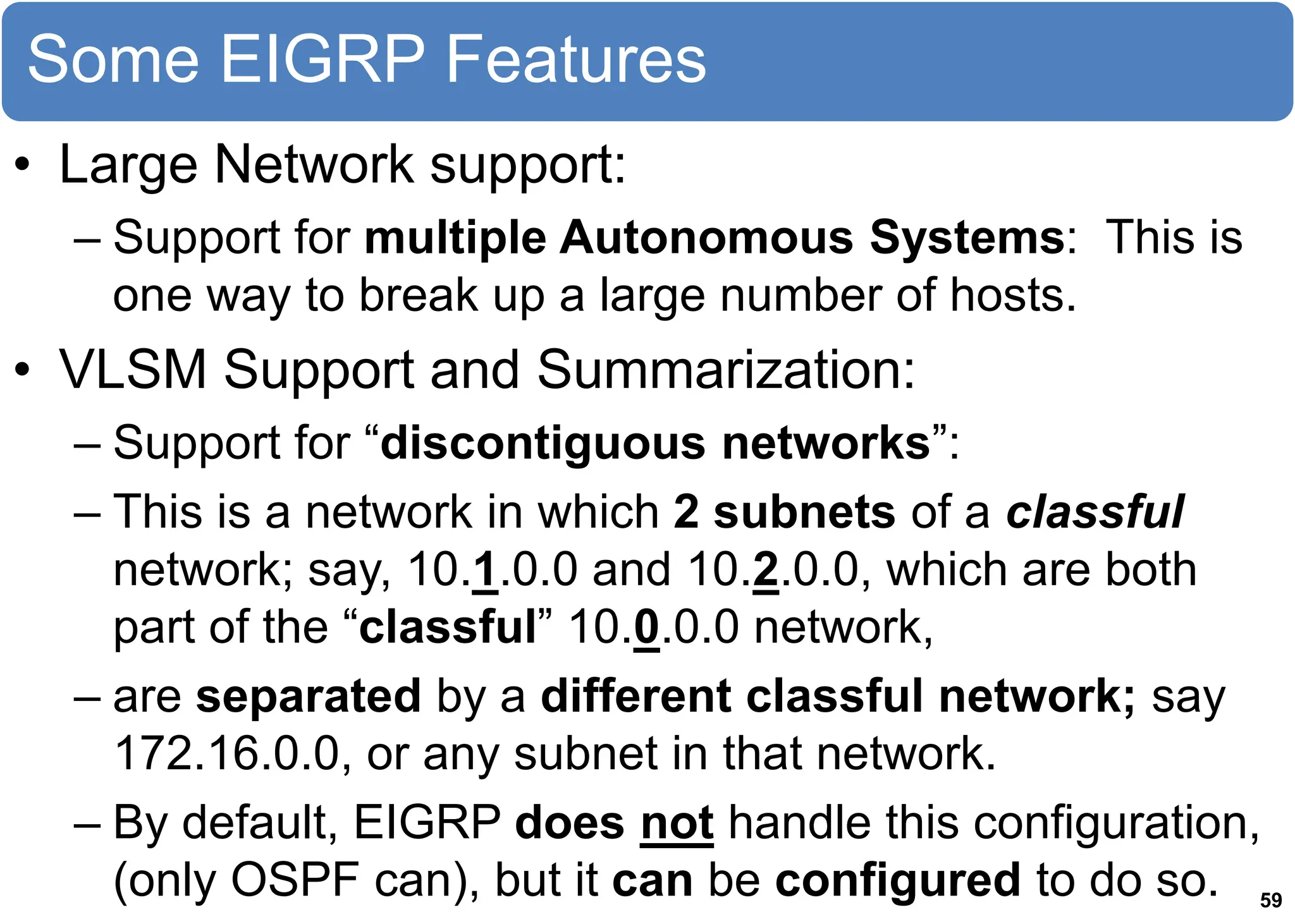 Some EIGRP Features

• Large Network support:
– Support for multiple Autonomous Systems: This is one way to break up a large number of hosts.

• VLSM Support and Summarization:
– Support for “discontiguous networks”:
– This is a network in which 2 subnets of a classful network; say, 10.1.0.0 and 10.2.0.0, which are both part of the “classful” 10.0.0.0 network,
– are separated by a different classful network; say 172.16.0.0, or any subnet in that network.
– By default, EIGRP does not handle this configuration, (only OSPF can), but it can be configured to do so.

59